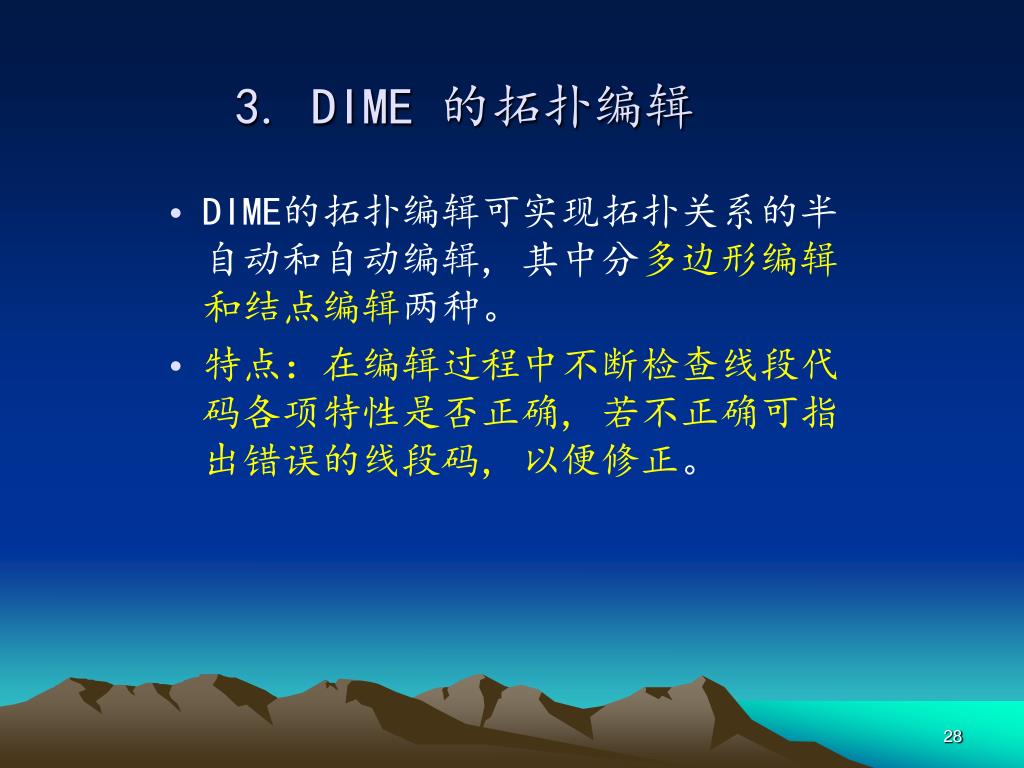 3. DIME 的拓扑编辑

• DIME的拓扑编辑可实现拓扑关系的半自动和自动编辑，其中分多边形编辑和结点编辑两种。

• 特点：在编辑过程中不断检查线段代码各项特性是否正确，若不正确可指出错误的线段码，以便修正。

28